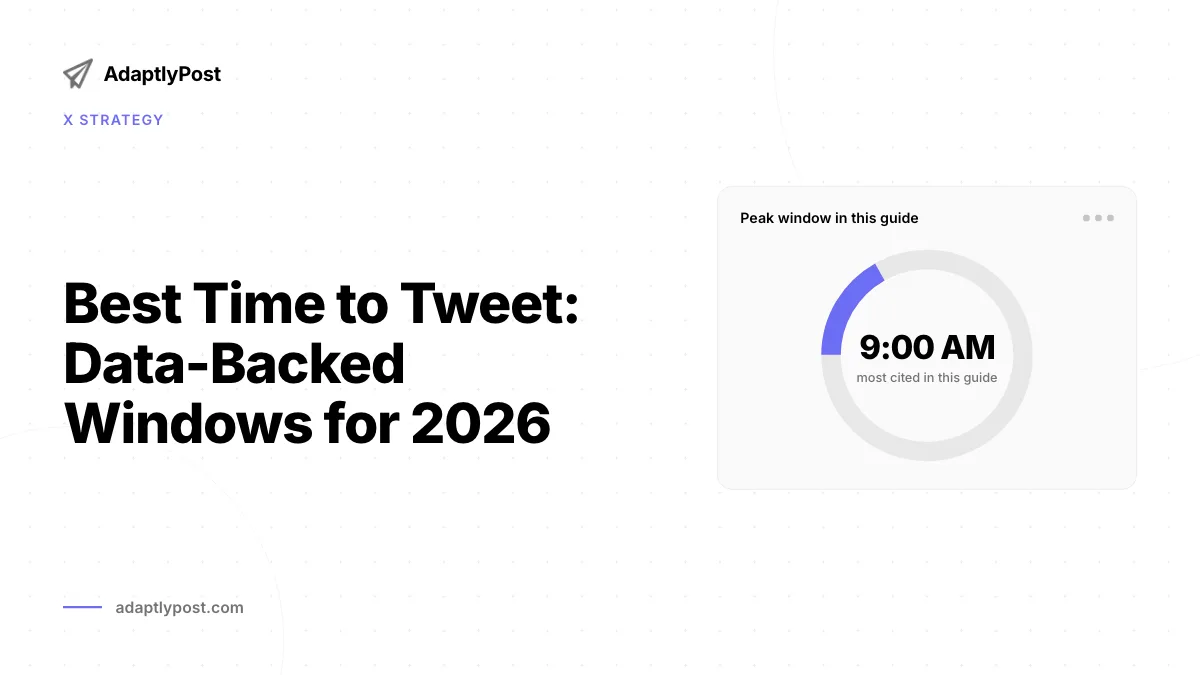 AdaptlyPost

X STRATEGY

Best Time to Tweet: Data-Backed Windows for 2026

Peak window in this guide

9:00 AM
most cited in this guide

adaptlypost.com